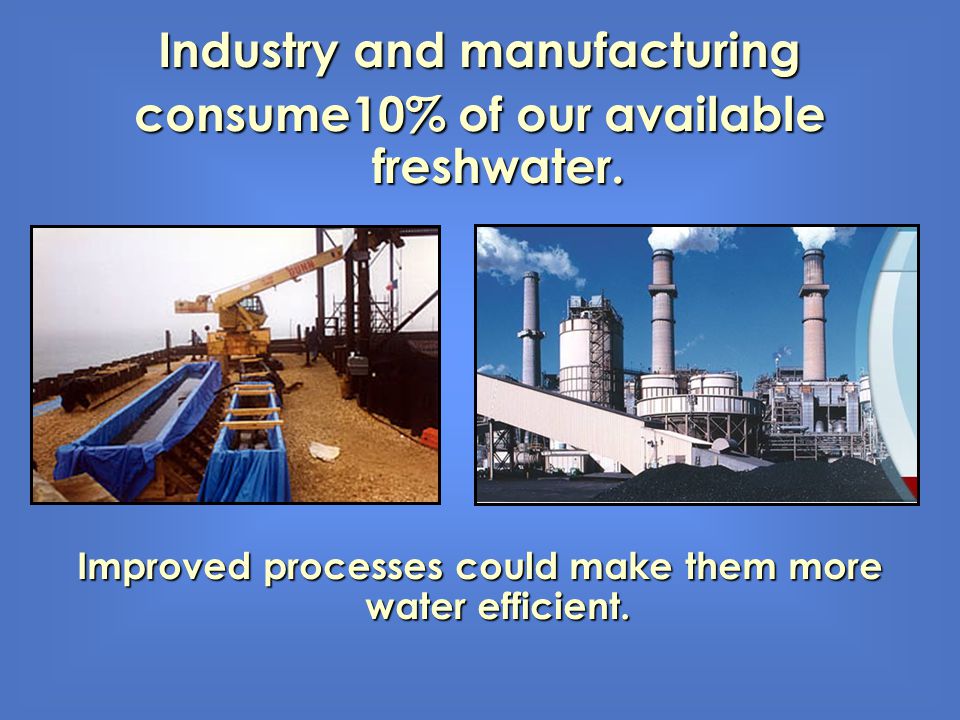 Industry and manufacturing consume10% of our available freshwater.

Improved processes could make them more water efficient.